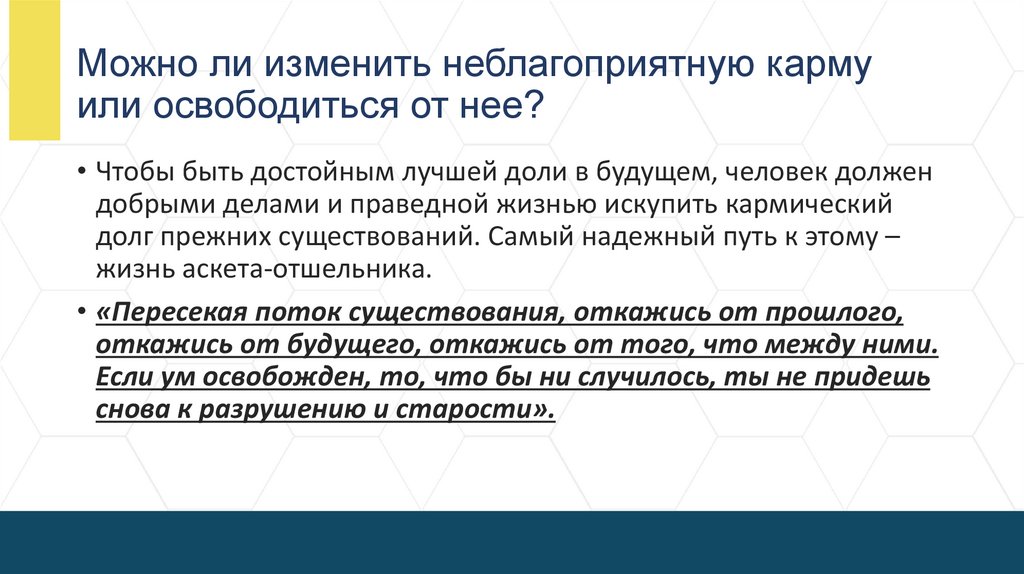 Можно ли изменить неблагоприятную карму или освободиться от нее?

• Чтобы быть достойным лучшей доли в будущем, человек должен добрыми делами и праведной жизнью искупить кармический долг прежних существований. Самый надежный путь к этому – жизнь аскета-отшельника.

• «Пересекая поток существования, откажись от прошлого, откажись от будущего, откажись от того, что между ними. Если ум освобожден, то, что бы ни случилось, ты не придешь снова к разрушению и старости».